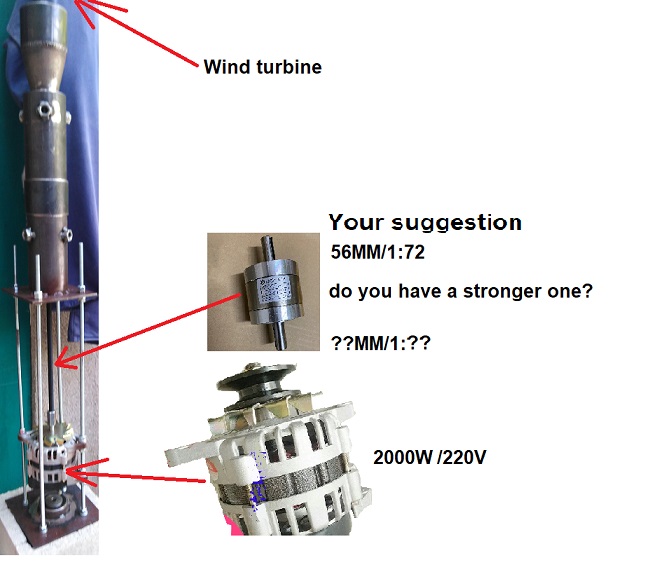 Wind turbine

Your suggestion
56MM/1:72

do you have a stronger one?

??MM/1:??

2000W /220V